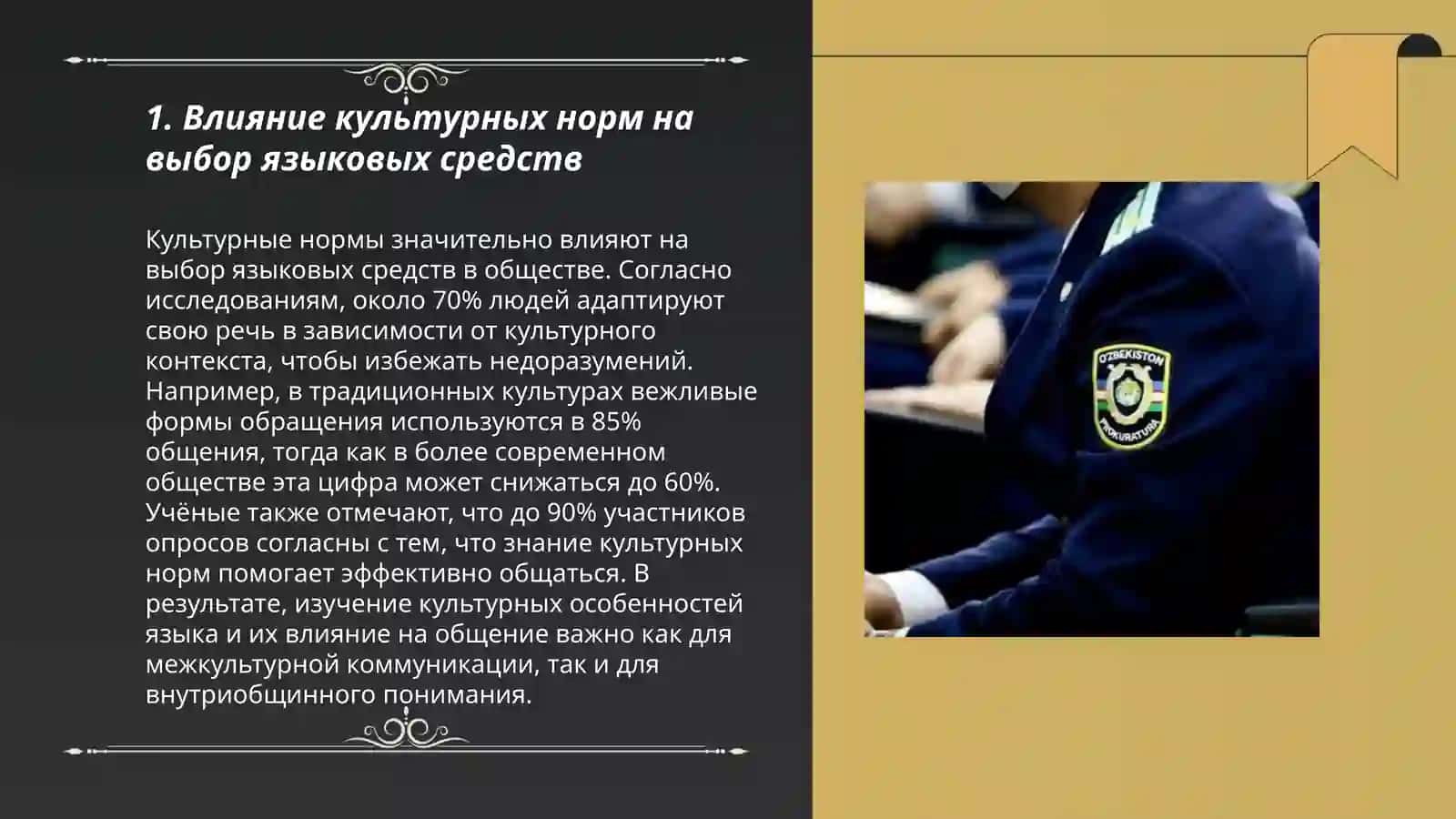 1. Влияние культурных норм на выбор языковых средств

Культурные нормы значительно влияют на выбор языковых средств в обществе. Согласно исследованиям, около 70% людей адаптируют свою речь в зависимости от культурного контекста, чтобы избежать недоразумений. Например, в традиционных культурах вежливые формы обращения используются в 85% общения, тогда как в более современном обществе эта цифра может снижаться до 60%. Учёные также отмечают, что до 90% участников опросов согласны с тем, что знание культурных норм помогает эффективно общаться. В результате, изучение культурных особенностей языка и их влияние на общение важно как для межкультурной коммуникации, так и для внутриобщинного понимания.

O'ZBEKISTON
PROKURATURA